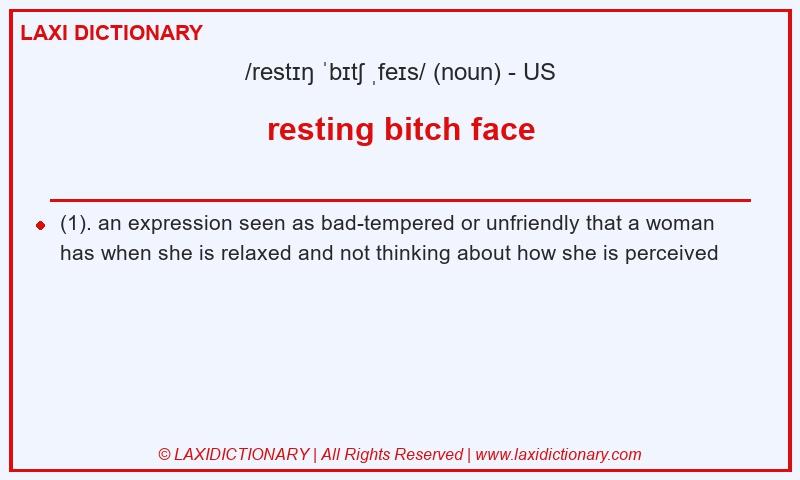 LAXI DICTIONARY

/restɪŋ ˈbɪtʃ ˌfeɪs/ (noun) - US

resting bitch face

(1). an expression seen as bad-tempered or unfriendly that a woman has when she is relaxed and not thinking about how she is perceived

© LAXIDICTIONARY | All Rights Reserved | www.laxidictionary.com